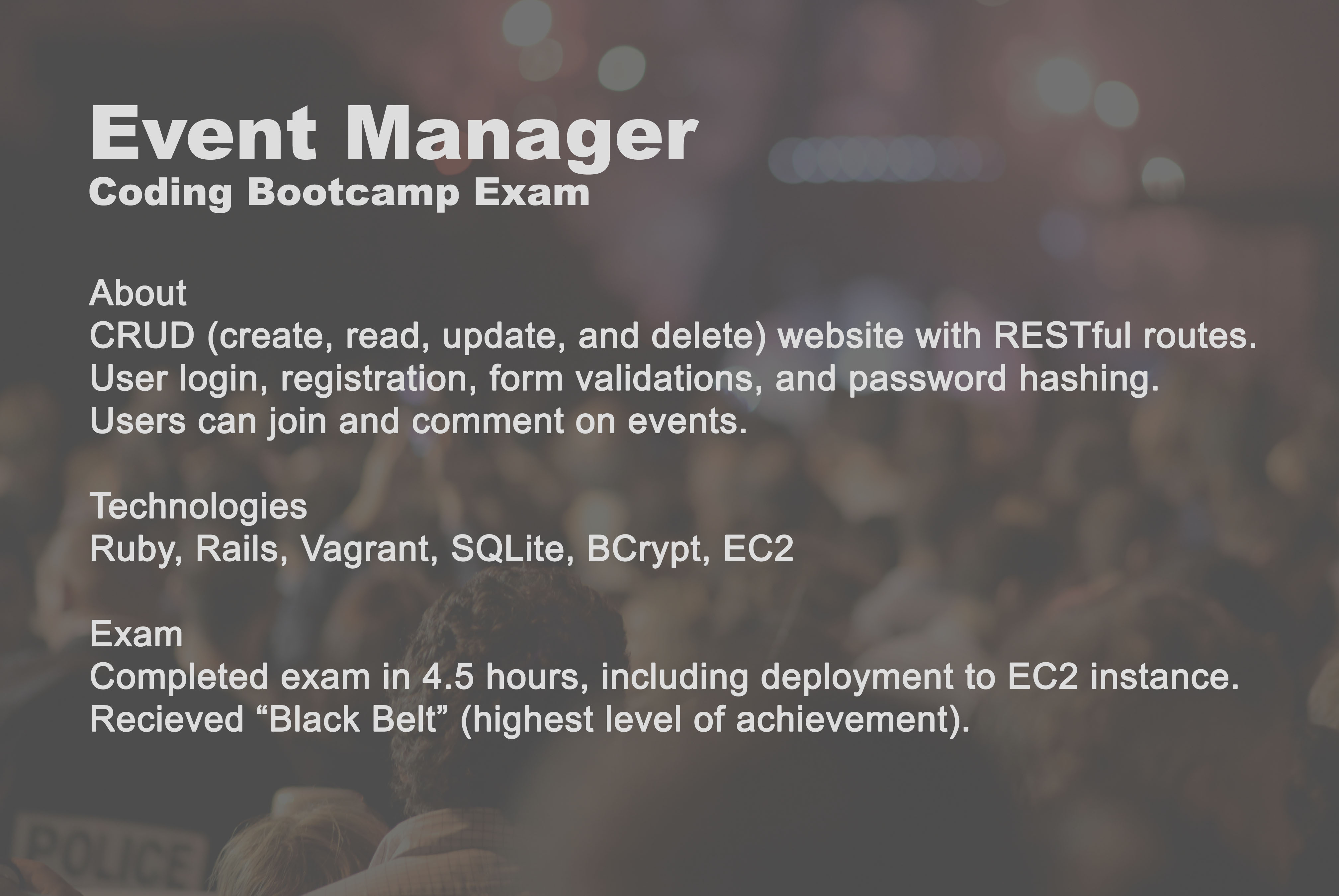 Event Manager
Coding Bootcamp Exam

About
CRUD (create, read, update, and delete) website with RESTful routes.
User login, registration, form validations, and password hashing.
Users can join and comment on events.

Technologies
Ruby, Rails, Vagrant, SQLite, BCrypt, EC2

Exam
Completed exam in 4.5 hours, including deployment to EC2 instance.
Recieved “Black Belt” (highest level of achievement).

POLICE